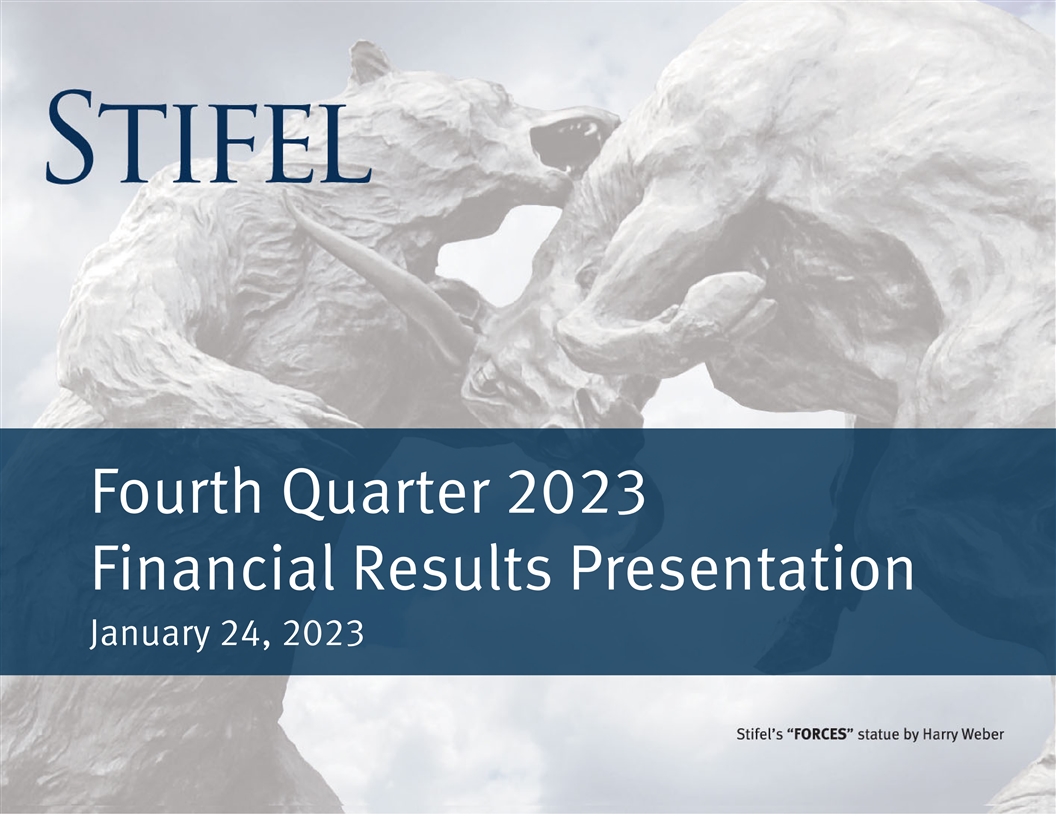 STIFEL

Fourth Quarter 2023
Financial Results Presentation
January 24, 2023

Stifel's "FORCES" statue by Harry Weber